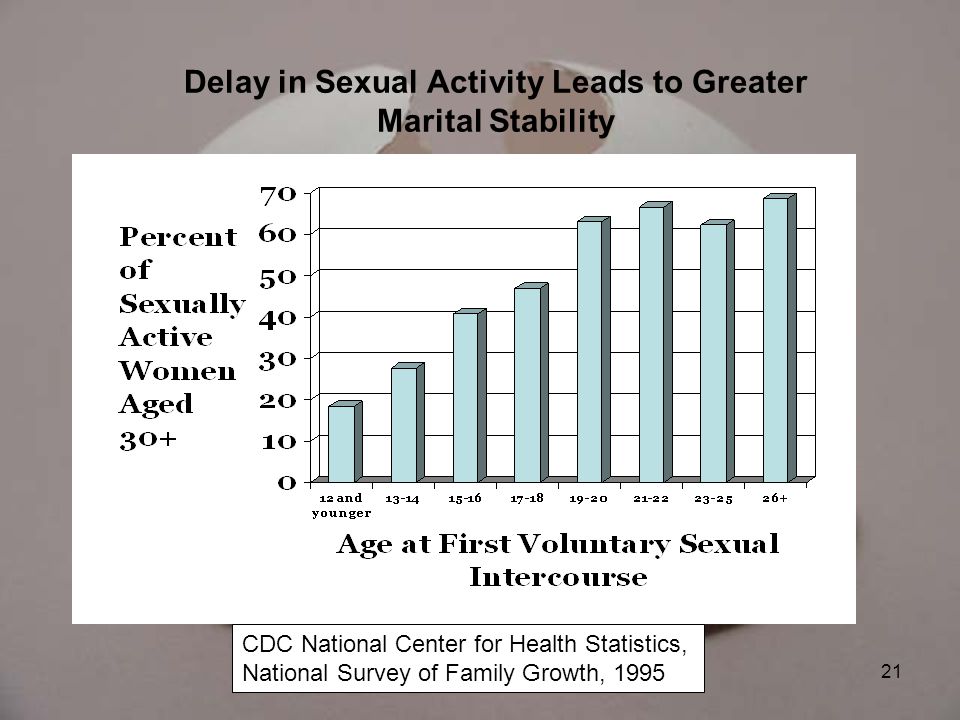 Delay in Sexual Activity Leads to Greater Marital Stability

Percent of Sexually Active Women Aged 30+

70
60
50
40
30
20
10
0

12 and younger
13-14
15-16
17-18
19-20
21-22
23-25
26+

Age at First Voluntary Sexual Intercourse

CDC National Center for Health Statistics, National Survey of Family Growth, 1995

21